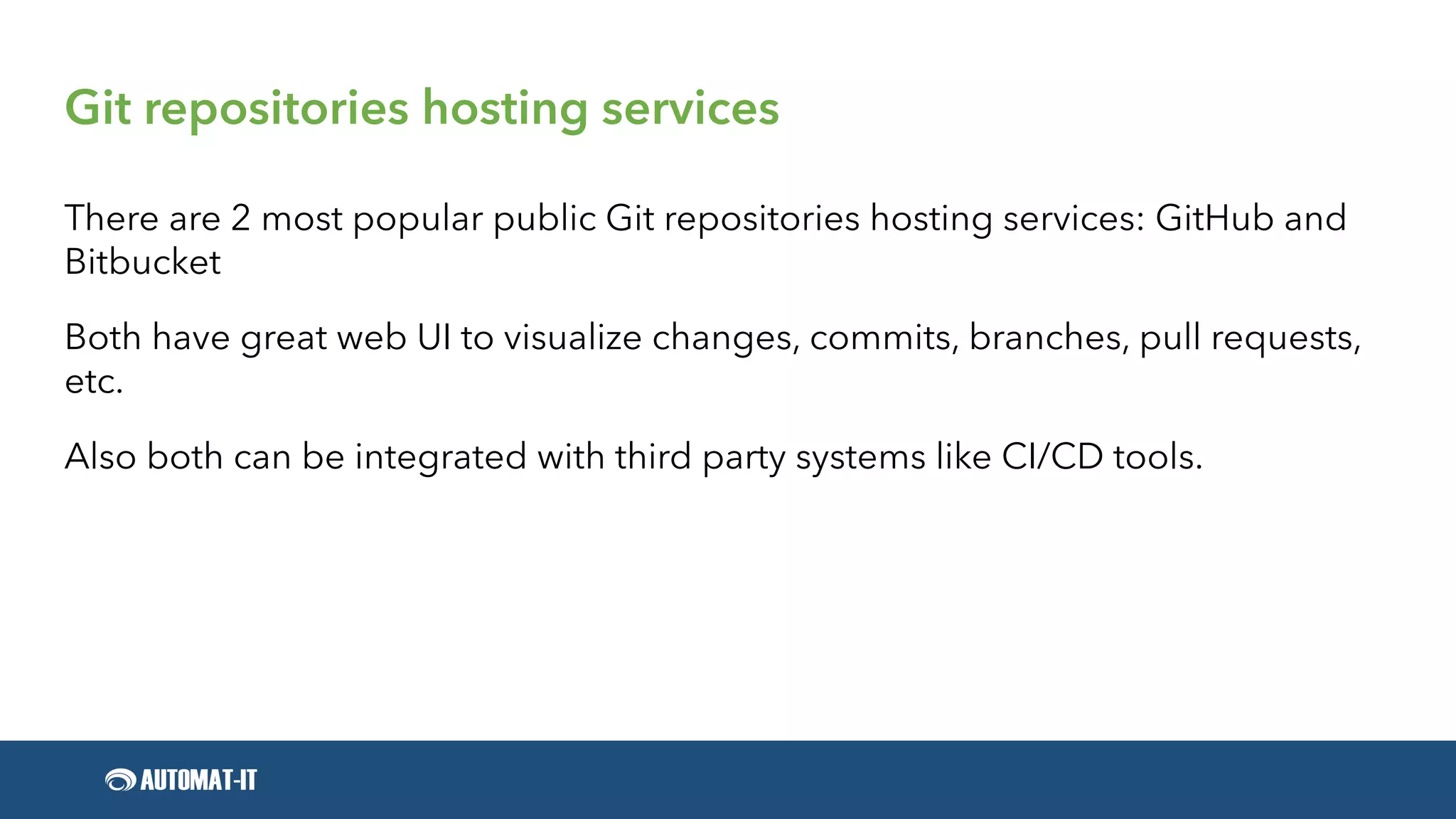 Git repositories hosting services

There are 2 most popular public Git repositories hosting services: GitHub and Bitbucket

Both have great web UI to visualize changes, commits, branches, pull requests, etc.

Also both can be integrated with third party systems like CI/CD tools.

AUTOMAT-IT